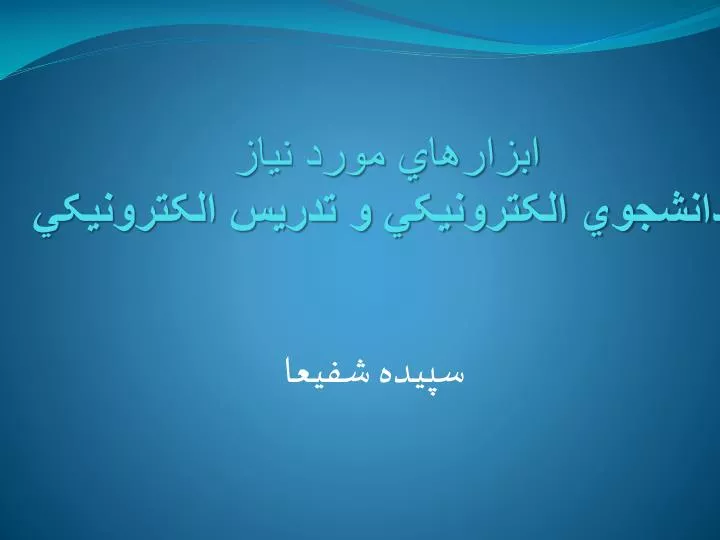 ابزارهاي مورد نياز
دانشجوي الكترونيكي و تدريس الكترونيكي

سپيده شفيعا